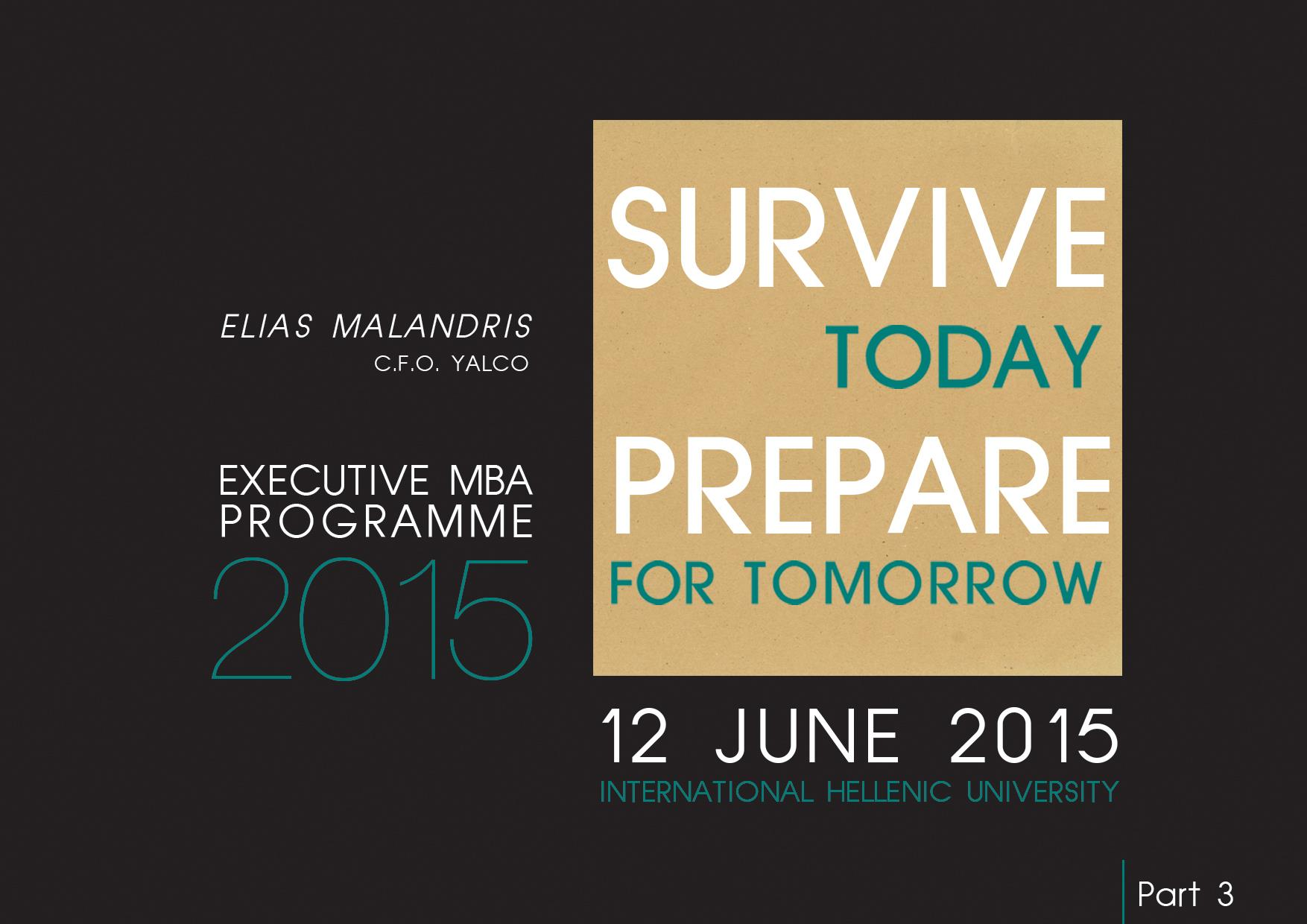 ELIAS MALANDRIS
C.F.O. YALCO

EXECUTIVE MBA PROGRAMME
2015

SURVIVE
TODAY
PREPARE
FOR TOMORROW

12 JUNE 2015
INTERNATIONAL HELLENIC UNIVERSITY

Part 3